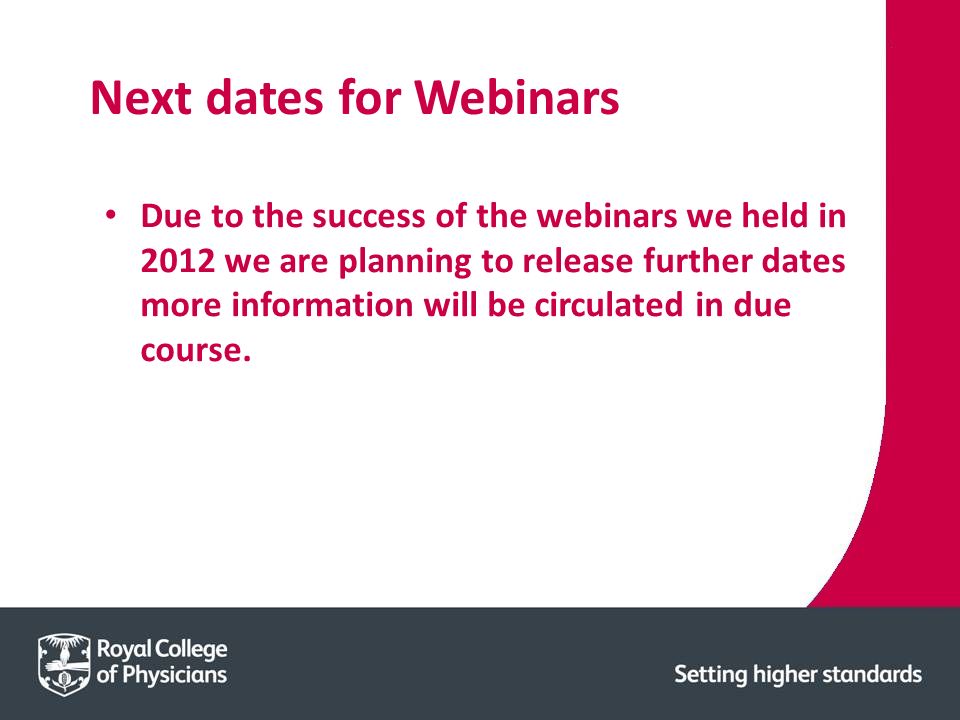 Next dates for Webinars

• Due to the success of the webinars we held in 2012 we are planning to release further dates more information will be circulated in due course.

Royal College of Physicians

Setting higher standards